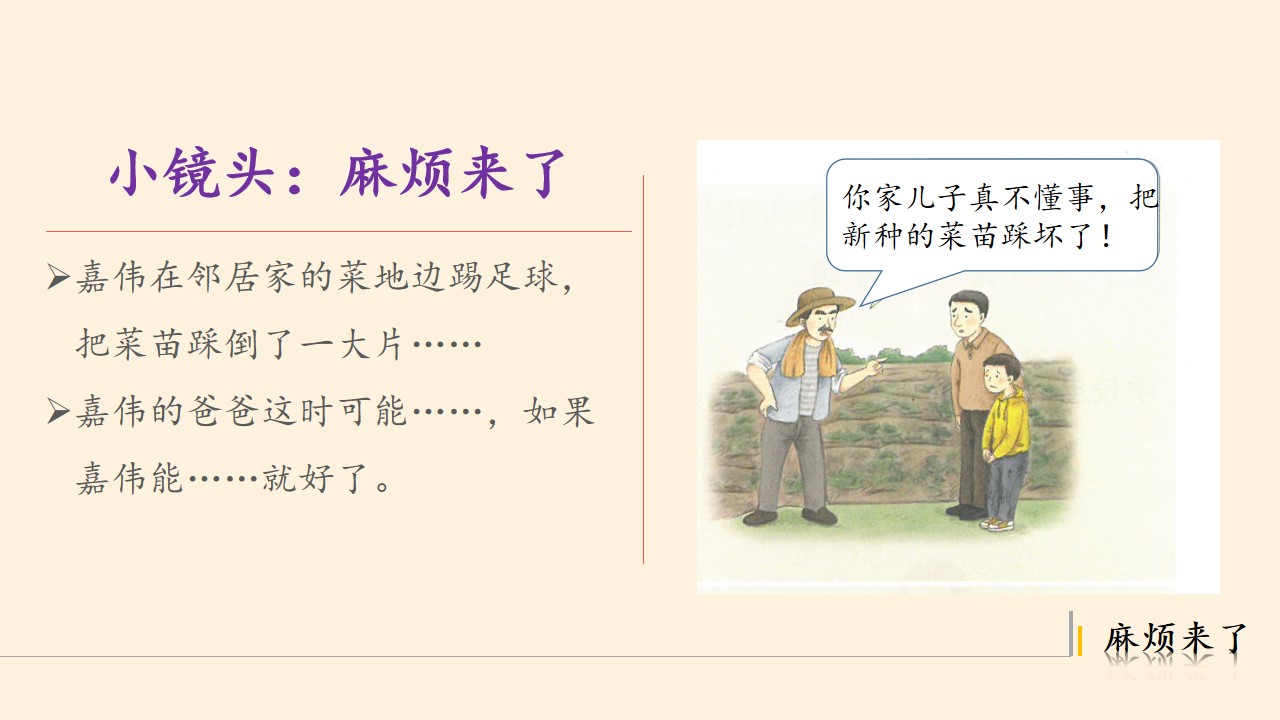 小镜头：麻烦来了

➢嘉伟在邻居家的菜地边踢足球，把菜苗踩倒了一大片……

➢嘉伟的爸爸这时可能……，如果嘉伟能……就好了。

你家儿子真不懂事，把新种的菜苗踩坏了！

麻烦来了